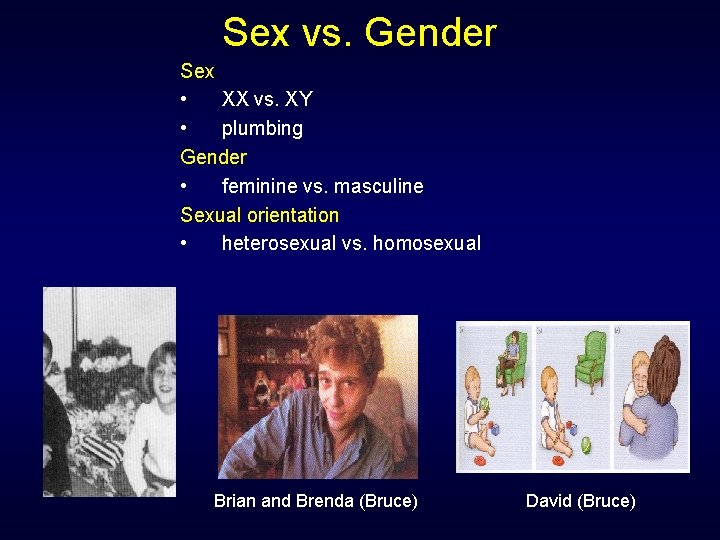 Sex vs. Gender

Sex
• XX vs. XY
• plumbing

Gender
• feminine vs. masculine

Sexual orientation
• heterosexual vs. homosexual

Brian and Brenda (Bruce)

David (Bruce)